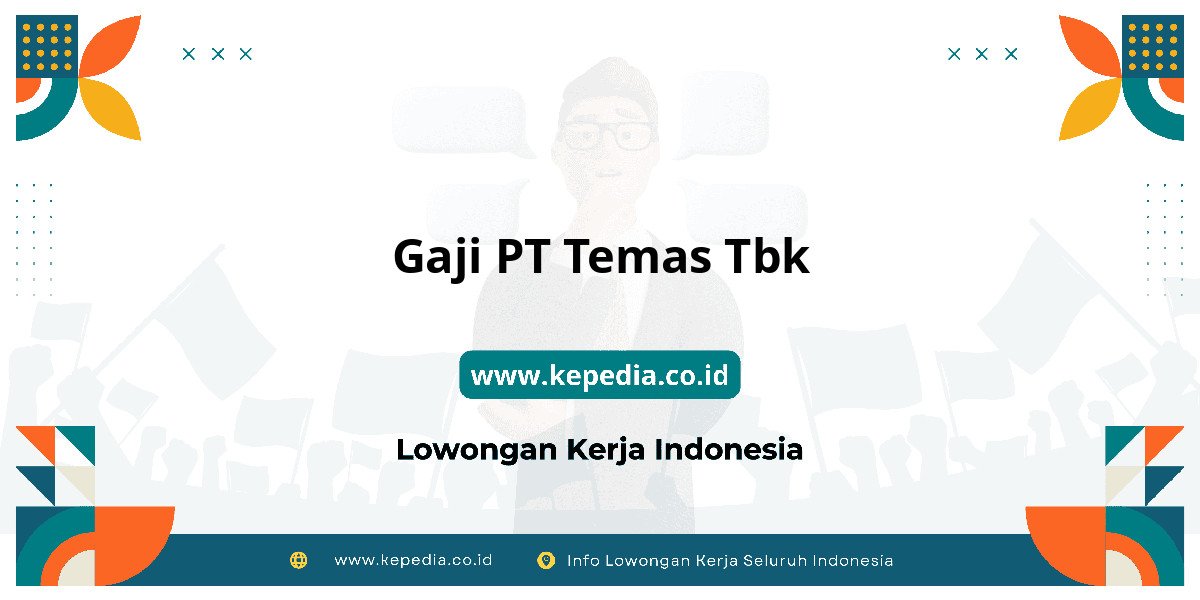 Gaji PT Temas Tbk

www.kepedia.co.id

Lowongan Kerja Indonesia

www.kepedia.co.id Info Lowongan Kerja Seluruh Indonesia